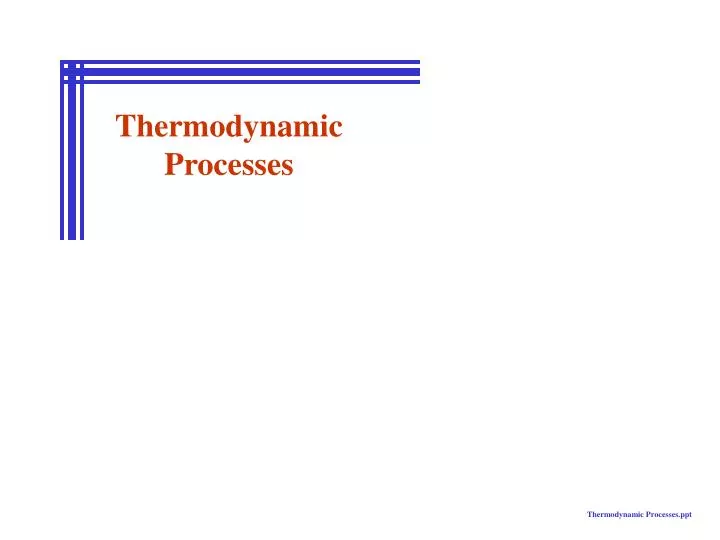 Thermodynamic Processes

Thermodynamic Processes.ppt